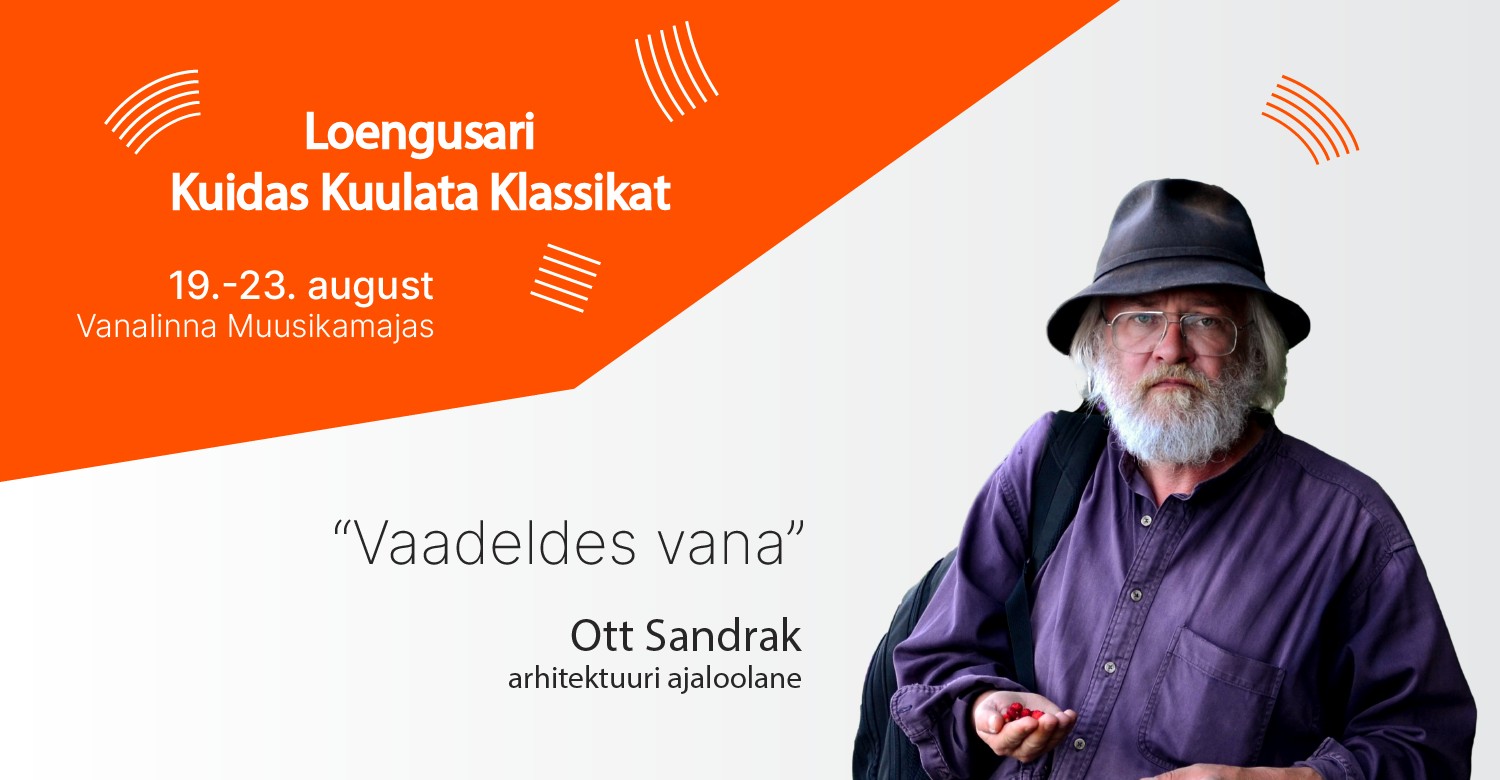 Loengusari
Kuidas Kuulata Klassikat

19.-23. august
Vanalinna Muusikamajas

“Vaadeldes vana”

Ott Sandrak
arhitektuuri ajaloolane